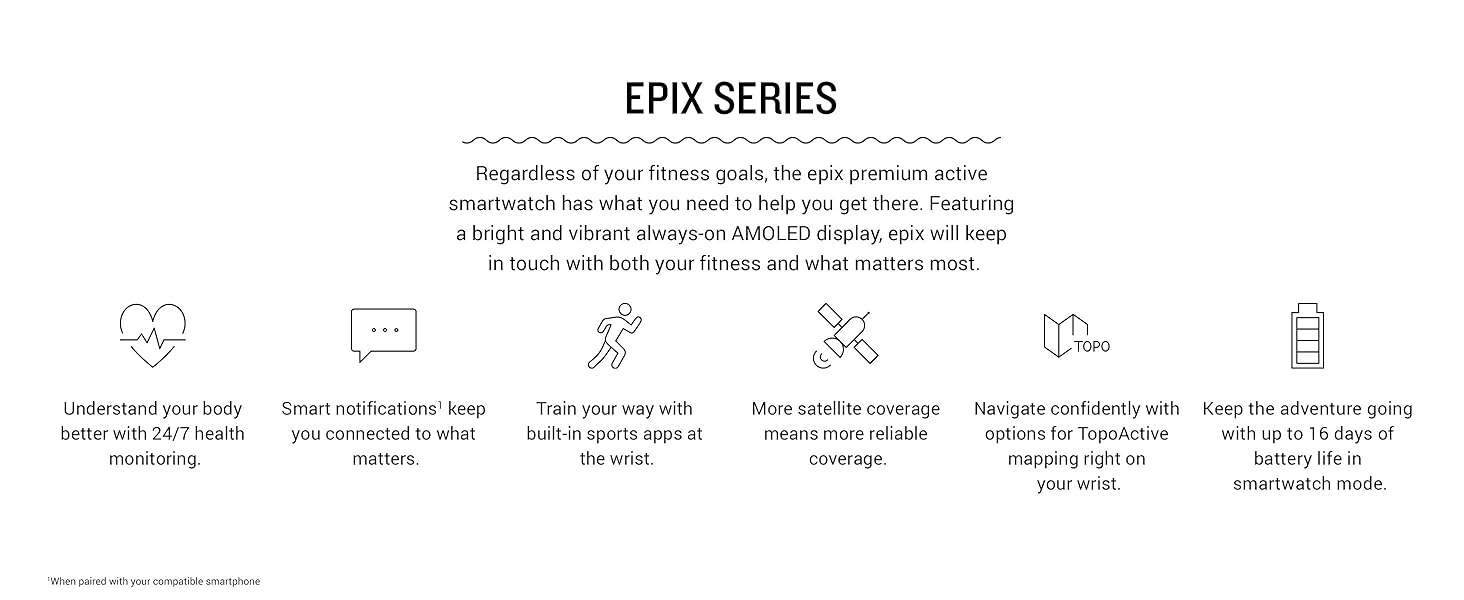 EPIX SERIES

Regardless of your fitness goals, the epix premium active smartwatch has what you need to help you get there. Featuring a bright and vibrant always-on AMOLED display, epix will keep in touch with both your fitness and what matters most.

Understand your body better with 24/7 health monitoring.

Smart notifications$^1$ keep you connected to what matters.

Train your way with built-in sports apps at the wrist.

More satellite coverage means more reliable coverage.

TOPO

Navigate confidently with options for TopoActive mapping right on your wrist.

Keep the adventure going with up to 16 days of battery life in smartwatch mode.

$^1$When paired with your compatible smartphone